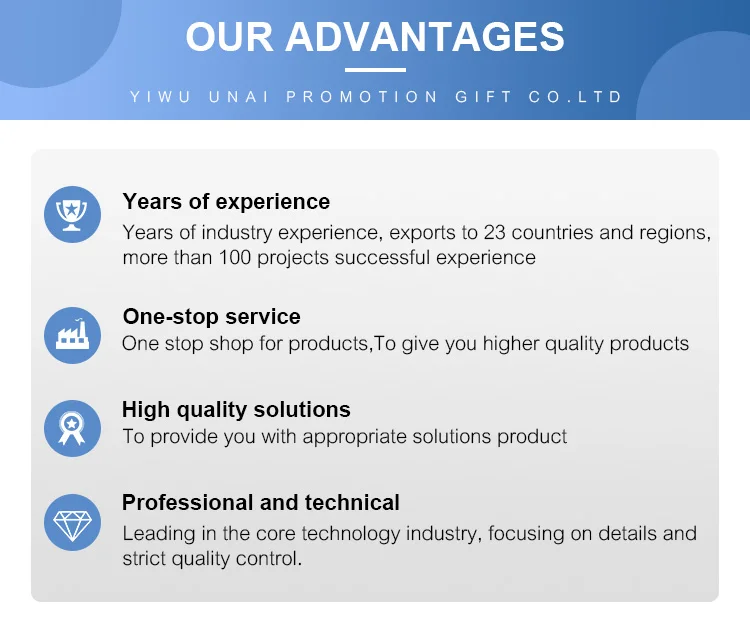 OUR ADVANTAGES

YIWU UNAI PROMOTION GIFT CO.LTD

Years of experience

Years of industry experience, exports to 23 countries and regions, more than 100 projects successful experience

One-stop service

One stop shop for products,To give you higher quality products

High quality solutions

To provide you with appropriate solutions product

Professional and technical

Leading in the core technology industry, focusing on details and strict quality control.